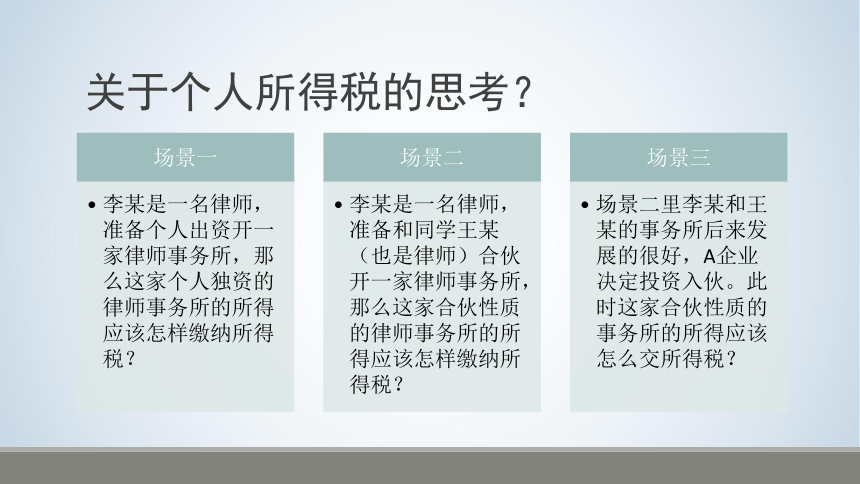 关于个人所得税的思考？

场景一

• 李某是一名律师，准备个人出资开一家律师事务所，那么这家个人独资的律师事务所的所得应该怎样缴纳所得税？

场景二

• 李某是一名律师，准备和同学王某（也是律师）合伙开一家律师事务所，那么这家合伙性质的律师事务所的所得应该怎样缴纳所得税？

场景三

• 场景二里李某和王某的事务所后来发展的很好，A企业决定投资入伙。此时这家合伙性质的事务所的所得应该怎么交所得税？